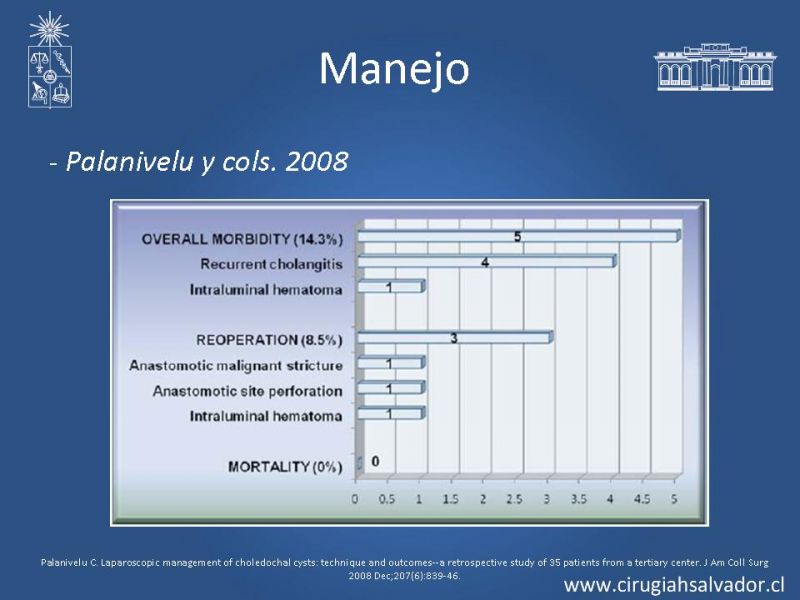 Manejo

- Palanivelu y cols. 2008

OVERALL MORBIDITY (14.3%) 5
Recurrent cholangitis 4
Intraluminal hematoma 1
REOPERATION (8.5%) 3
Anastomotic malignant stricture 1
Anastomotic site perforation 1
Intraluminal hematoma 1
MORTALITY (0%) 0

0 0.5 1 1.5 2 2.5 3 3.5 4 4.5 5

Palanivelu C. Laparoscopic management of choledochal cysts: technique and outcomes--a retrospective study of 35 patients from a tertiary center. J Am Coll Surg 2008 Dec;207(6):839-46.

www.cirugiahsalvador.cl